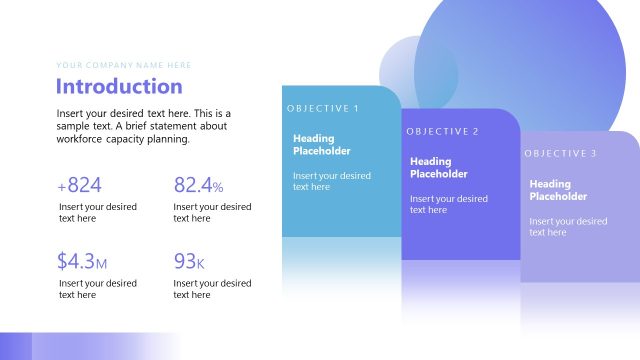 YOUR COMPANY NAME HERE

Introduction

Insert your desired text here. This is a sample text. A brief statement about workforce capacity planning.

+824
Insert your desired text here

82.4%
Insert your desired text here

$4.3M
Insert your desired text here

93K
Insert your desired text here

OBJECTIVE 1

Heading Placeholder

Insert your desired text here

OBJECTIVE 2

Heading Placeholder

Insert your desired text here

OBJECTIVE 3

Heading Placeholder

Insert your desired text here